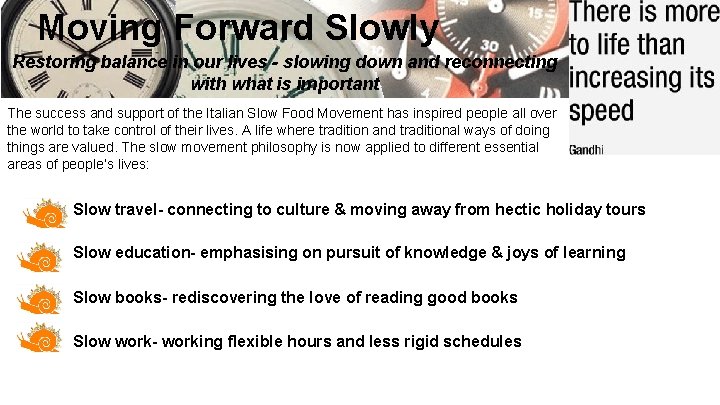 Moving Forward Slowly

Restoring balance in our lives - slowing down and reconnecting with what is important

There is more to life than increasing its speed

Gandhi

The success and support of the Italian Slow Food Movement has inspired people all over the world to take control of their lives. A life where tradition and traditional ways of doing things are valued. The slow movement philosophy is now applied to different essential areas of people's lives:

Slow travel- connecting to culture & moving away from hectic holiday tours

Slow education- emphasising on pursuit of knowledge & joys of learning

Slow books- rediscovering the love of reading good books

Slow work- working flexible hours and less rigid schedules